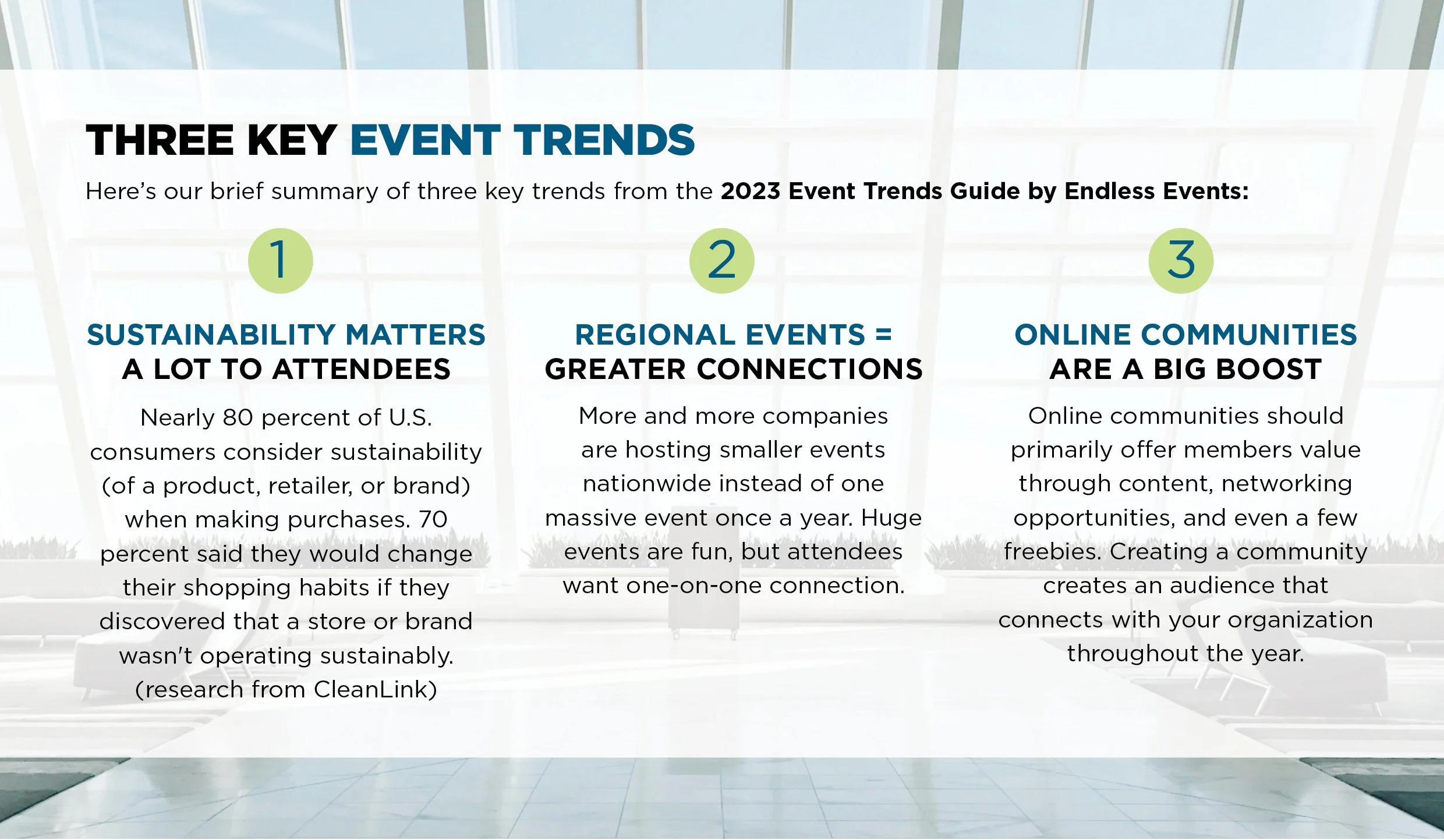 THREE KEY EVENT TRENDS

Here's our brief summary of three key trends from the 2023 Event Trends Guide by Endless Events:

1

SUSTAINABILITY MATTERS A LOT TO ATTENDEES

Nearly 80 percent of U.S. consumers consider sustainability (of a product, retailer, or brand) when making purchases. 70 percent said they would change their shopping habits if they discovered that a store or brand wasn't operating sustainably. (research from CleanLink)

2

REGIONAL EVENTS = GREATER CONNECTIONS

More and more companies are hosting smaller events nationwide instead of one massive event once a year. Huge events are fun, but attendees want one-on-one connection.

3

ONLINE COMMUNITIES ARE A BIG BOOST

Online communities should primarily offer members value through content, networking opportunities, and even a few freebies. Creating a community creates an audience that connects with your organization throughout the year.